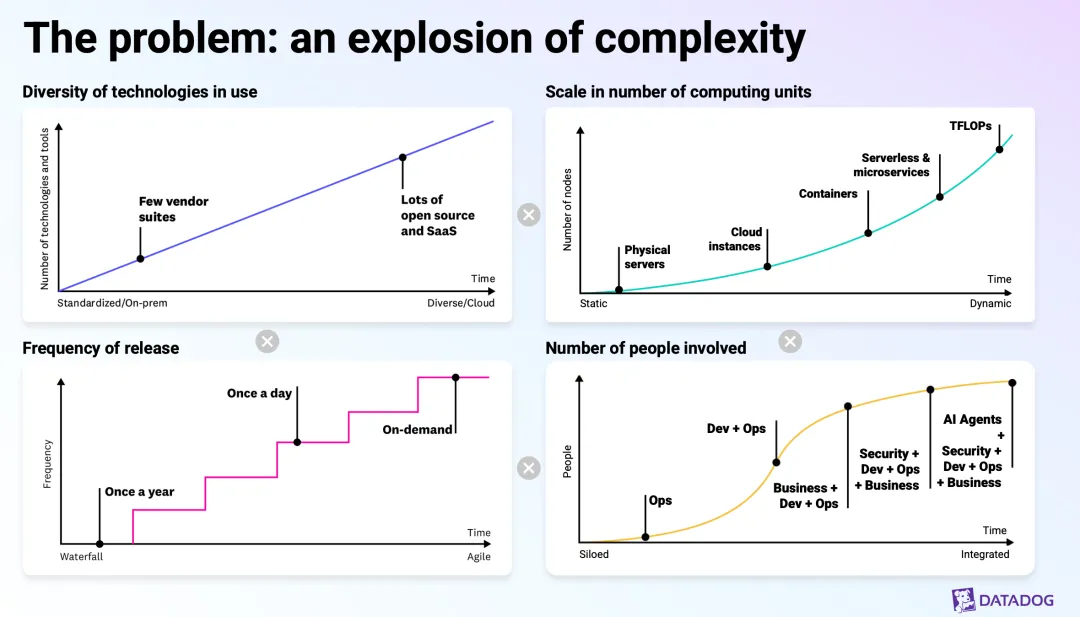 The problem: an explosion of complexity

Diversity of technologies in use

Number of technologies and tools

Few vendor suites

Lots of open source and SaaS

Time

Standardized/On-prem

Diverse/Cloud

Scale in number of computing units

Number of nodes

Physical servers

Cloud instances

Containers

Serverless & microservices

TFLOPs

Time

Static

Dynamic

Frequency of release

Frequency

Once a year

Once a day

On-demand

Time

Waterfall

Agile

Number of people involved

People

Ops

Dev + Ops

Business + Dev + Ops

Security + Dev + Ops + Business

AI Agents + Security + Dev + Ops + Business

Time

Siloed

Integrated

DATADOG